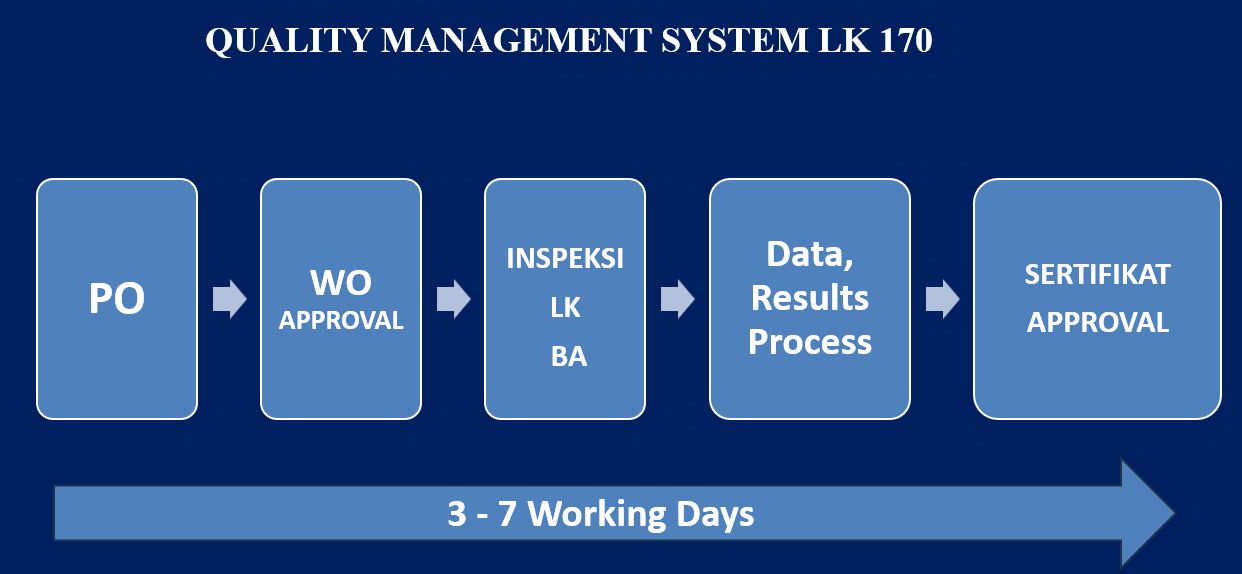 QUALITY MANAGEMENT SYSTEM LK 170

PO

WO
APPROVAL

INSPEKSI
LK
BA

Data,
Results
Process

SERTIFIKAT
APPROVAL

3 - 7 Working Days